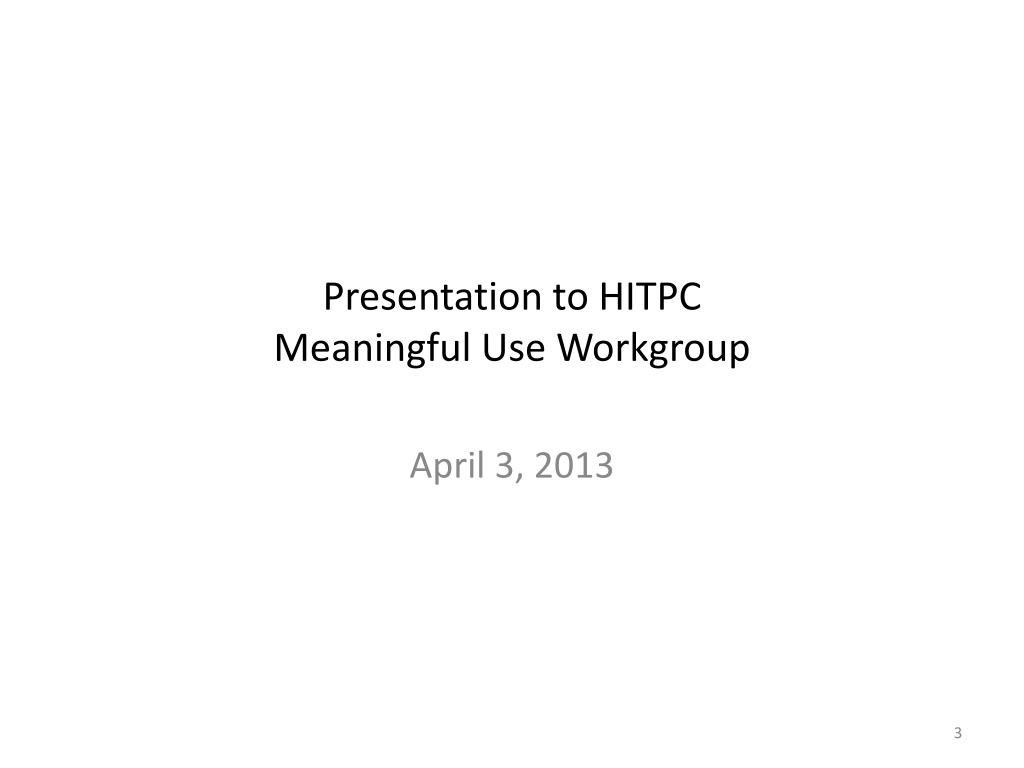 Presentation to HITPC
Meaningful Use Workgroup

April 3, 2013

3